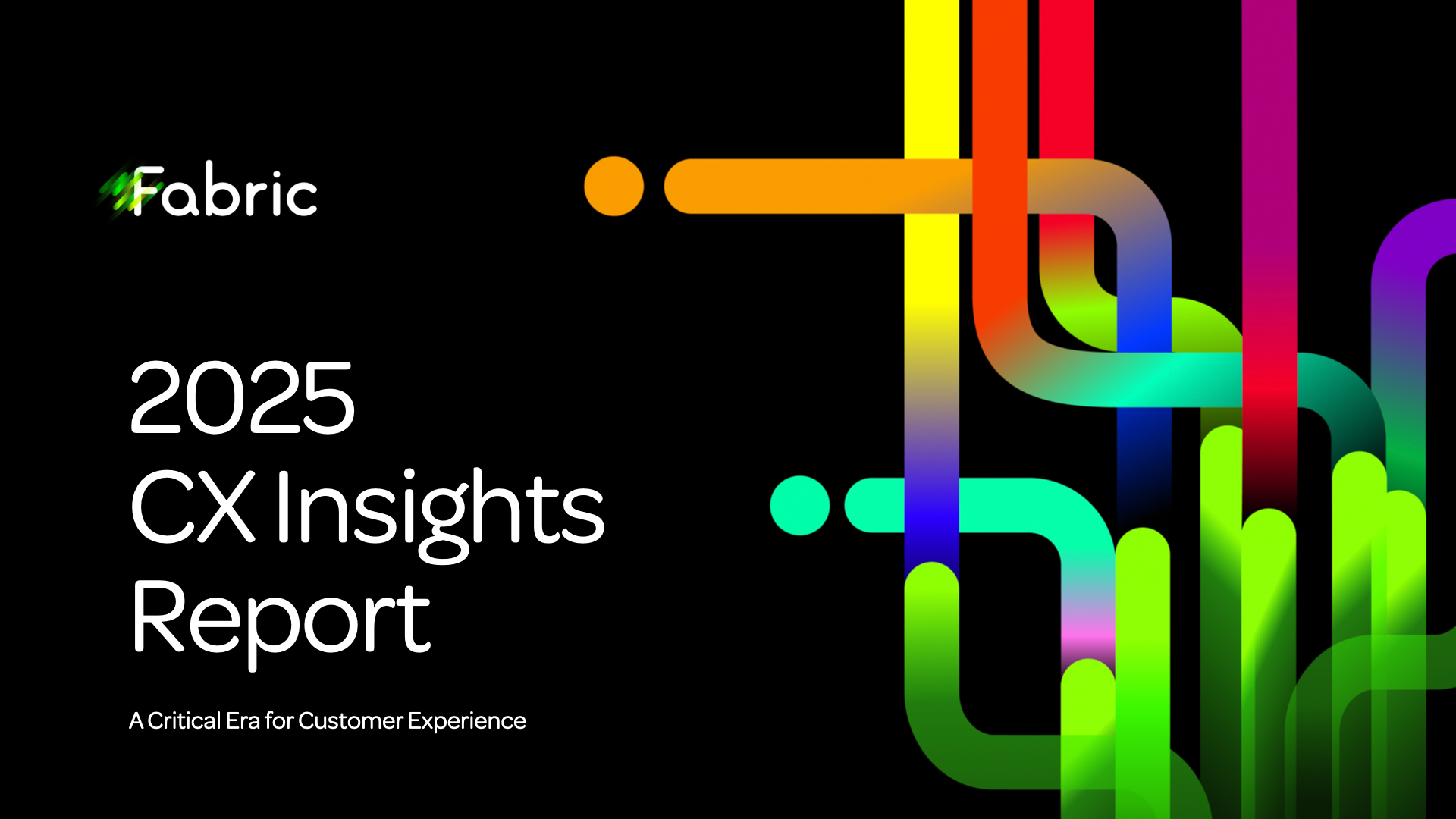 Fabric

2025
CX Insights
Report

A Critical Era for Customer Experience